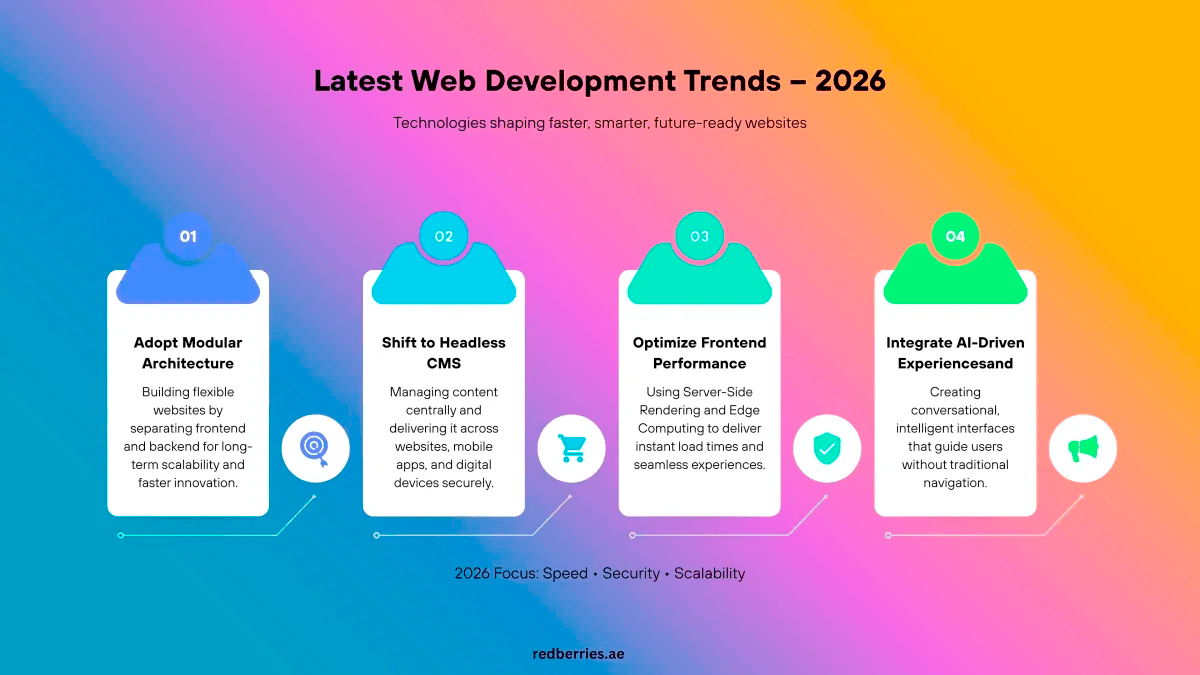 Latest Web Development Trends – 2026

Technologies shaping faster, smarter, future-ready websites

01

Adopt Modular Architecture

Building flexible websites by separating frontend and backend for long-term scalability and faster innovation.

02

Shift to Headless CMS

Managing content centrally and delivering it across websites, mobile apps, and digital devices securely.

03

Optimize Frontend Performance

Using Server-Side Rendering and Edge Computing to deliver instant load times and seamless experiences.

04

Integrate AI-Driven Experiencesand

Creating conversational, intelligent interfaces that guide users without traditional navigation.

2026 Focus: Speed • Security • Scalability

redberries.ae